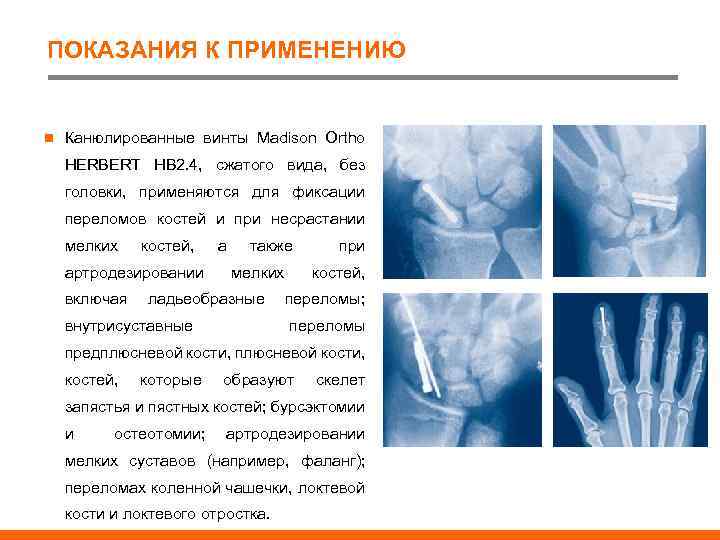 ПОКАЗАНИЯ К ПРИМЕНЕНИЮ

Канюлированные винты Madison Ortho HERBERT HB2.4, сжатого вида, без головки, применяются для фиксации переломов костей и при несрастании мелких костей, а также при артродезировании мелких костей, включая ладьеобразные переломы; внутрисуставные переломы предплюсневой кости, плюсневой кости, костей, которые образуют скелет запястья и пястных костей; бурсэктомии и остеотомии; артродезировании мелких суставов (например, фаланг); переломах коленной чашечки, локтевой кости и локтевого отростка.